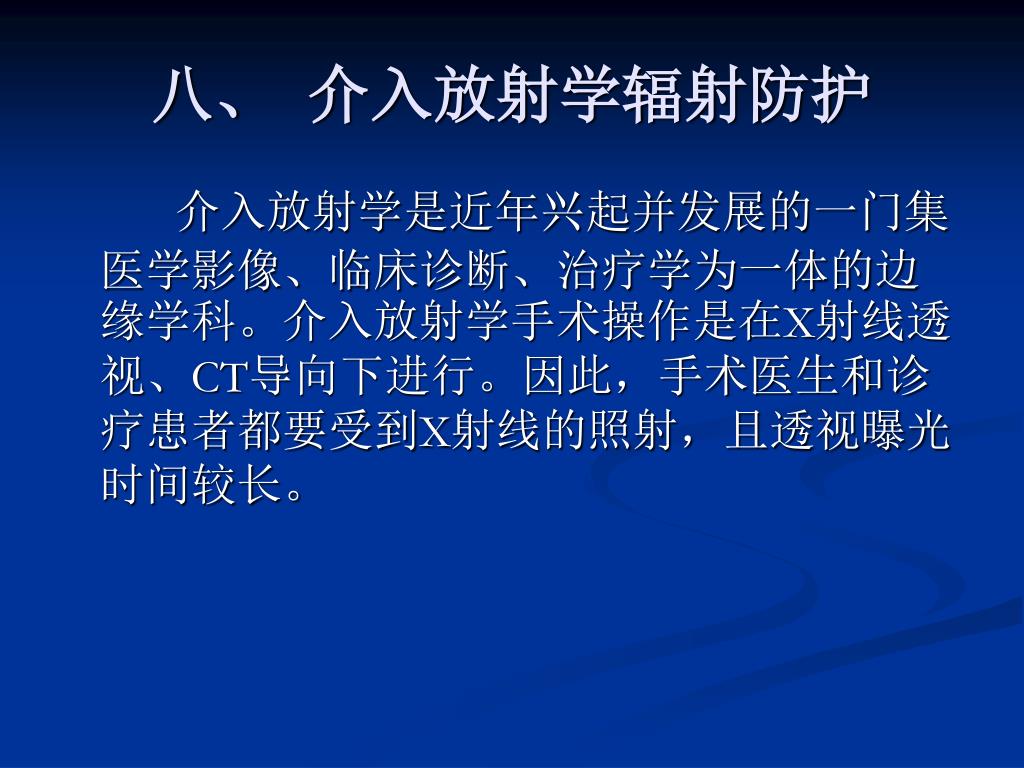 八、 介入放射学辐射防护

介入放射学是近年兴起并发展的一门集医学影像、临床诊断、治疗学为一体的边缘学科。介入放射学手术操作是在X射线透视、CT导向下进行。因此，手术医生和诊疗患者都要受到X射线的照射，且透视曝光时间较长。